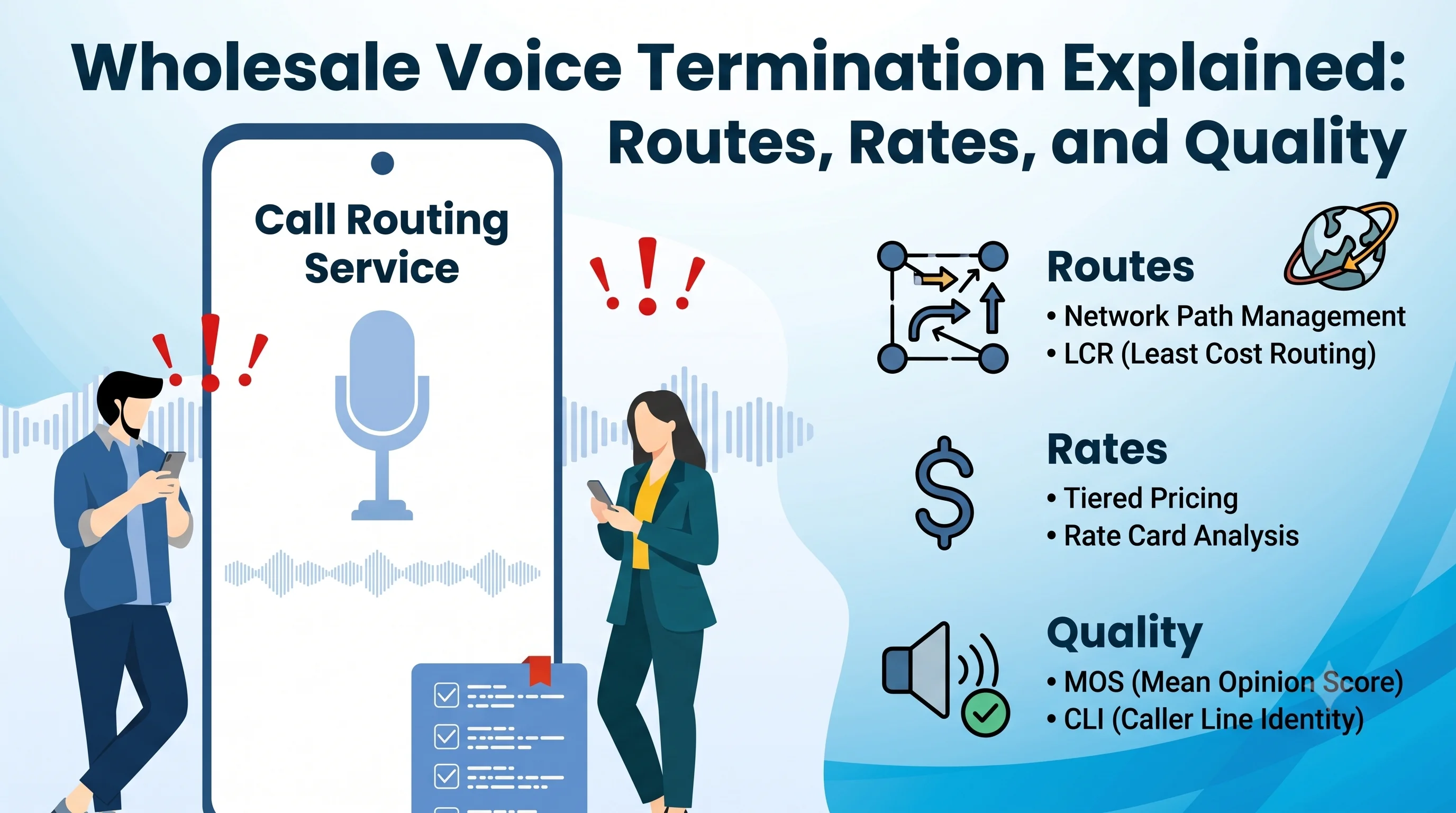 Wholesale Voice Termination Explained: Routes, Rates, and Quality

Call Routing Service

Routes
• Network Path Management
• LCR (Least Cost Routing)

Rates
• Tiered Pricing
• Rate Card Analysis

Quality
• MOS (Mean Opinion Score)
• CLI (Caller Line Identity)